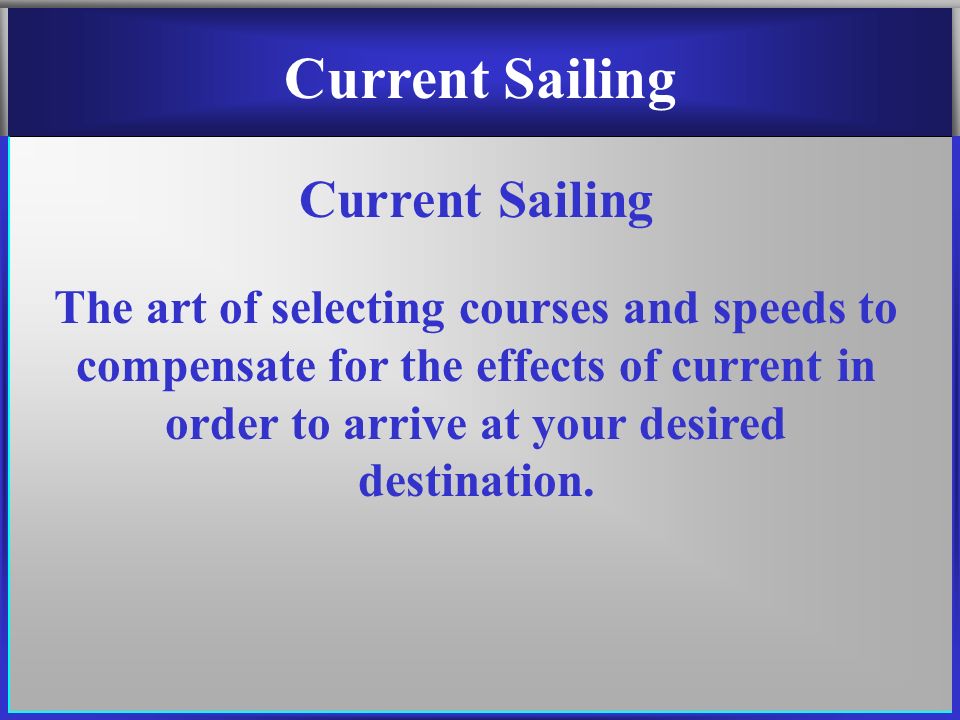 Current Sailing

Current Sailing

The art of selecting courses and speeds to compensate for the effects of current in order to arrive at your desired destination.